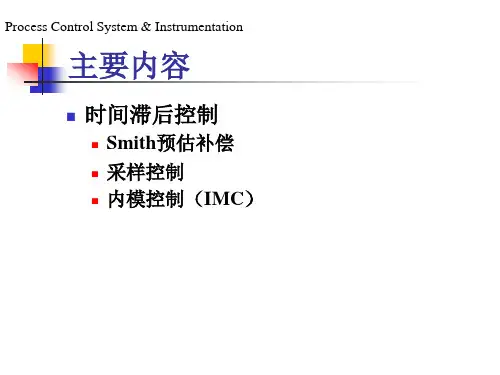 Process Control System & Instrumentation

主要内容

时间滞后控制

Smith预估补偿

采样控制

内模控制（IMC）